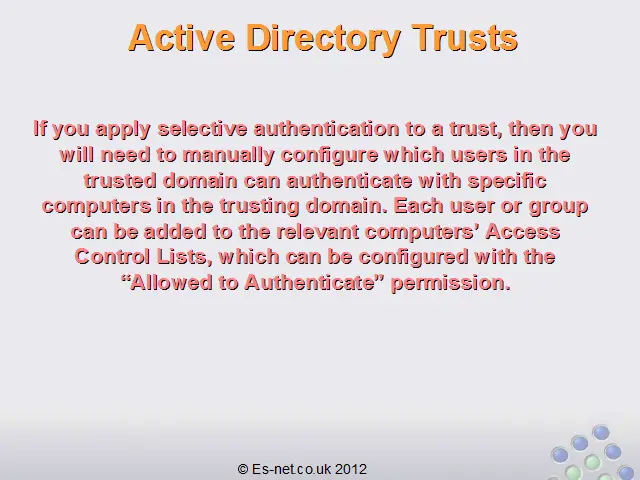 Active Directory Trusts

If you apply selective authentication to a trust, then you will need to manually configure which users in the trusted domain can authenticate with specific computers in the trusting domain. Each user or group can be added to the relevant computers' Access Control Lists, which can be configured with the "Allowed to Authenticate" permission.

© Es-net.co.uk 2012